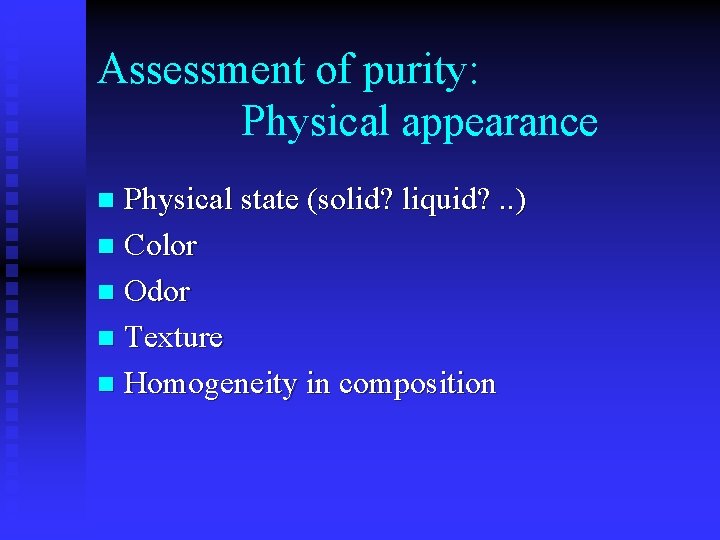 Assessment of purity:
Physical appearance

- Physical state (solid? liquid? ..)
- Color
- Odor
- Texture
- Homogeneity in composition